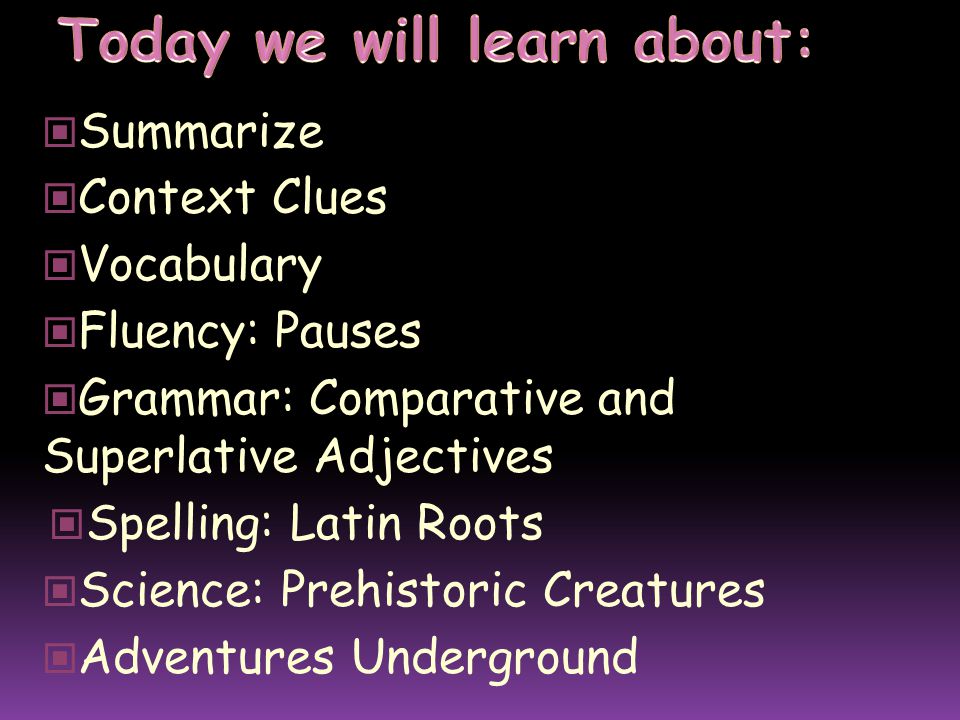 Today we will learn about:

Summarize

Context Clues

Vocabulary

Fluency: Pauses

Grammar: Comparative and Superlative Adjectives

Spelling: Latin Roots

Science: Prehistoric Creatures

Adventures Underground